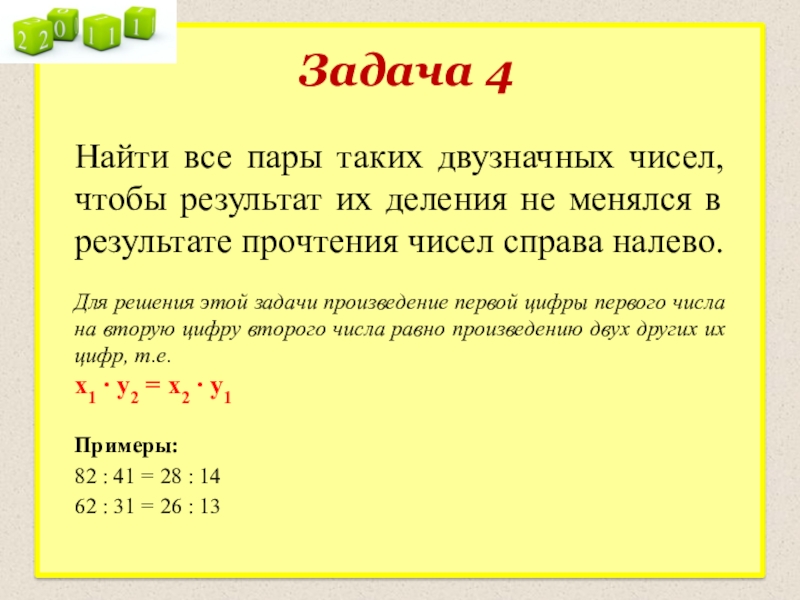 2 2 0 1 1 1

Задача 4

Найти все пары таких двузначных чисел, чтобы результат их деления не менялся в результате прочтения чисел справа налево.

Для решения этой задачи произведение первой цифры первого числа на вторую цифру второго числа равно произведению двух других их цифр, т.е.

$x_1 \cdot y_2 = x_2 \cdot y_1$

Примеры:

82 : 41 = 28 : 14

62 : 31 = 26 : 13